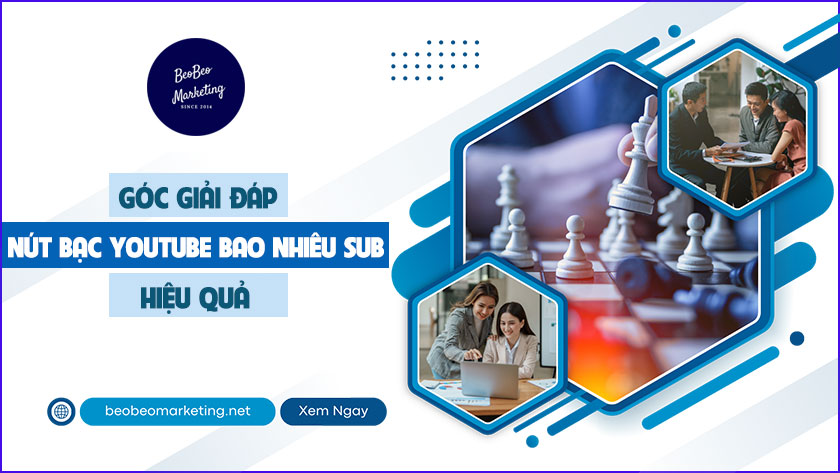 BeoBeo Marketing
SINCE 2016

GÓC GIẢI ĐÁP
NÚT BẠC YOUTUBE BAO NHIÊU SUB
HIỆU QUẢ

beobeomarketing.net
Xem Ngay